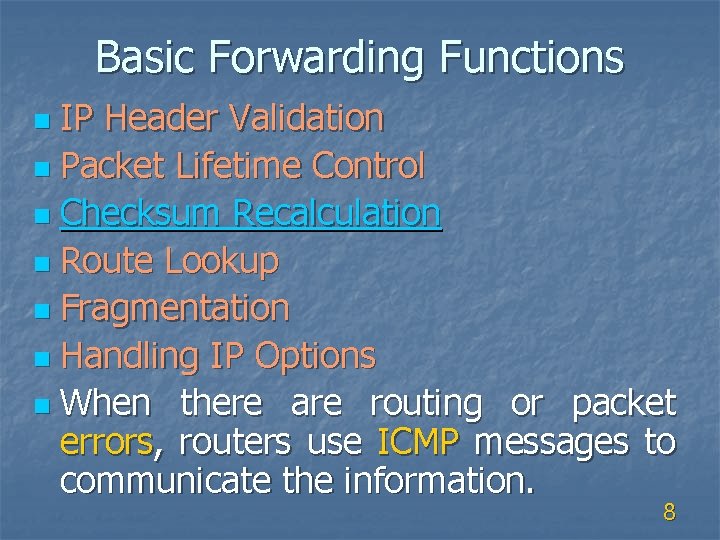 Basic Forwarding Functions

- IP Header Validation
- Packet Lifetime Control
- Checksum Recalculation
- Route Lookup
- Fragmentation
- Handling IP Options
- When there are routing or packet errors, routers use ICMP messages to communicate the information.

8